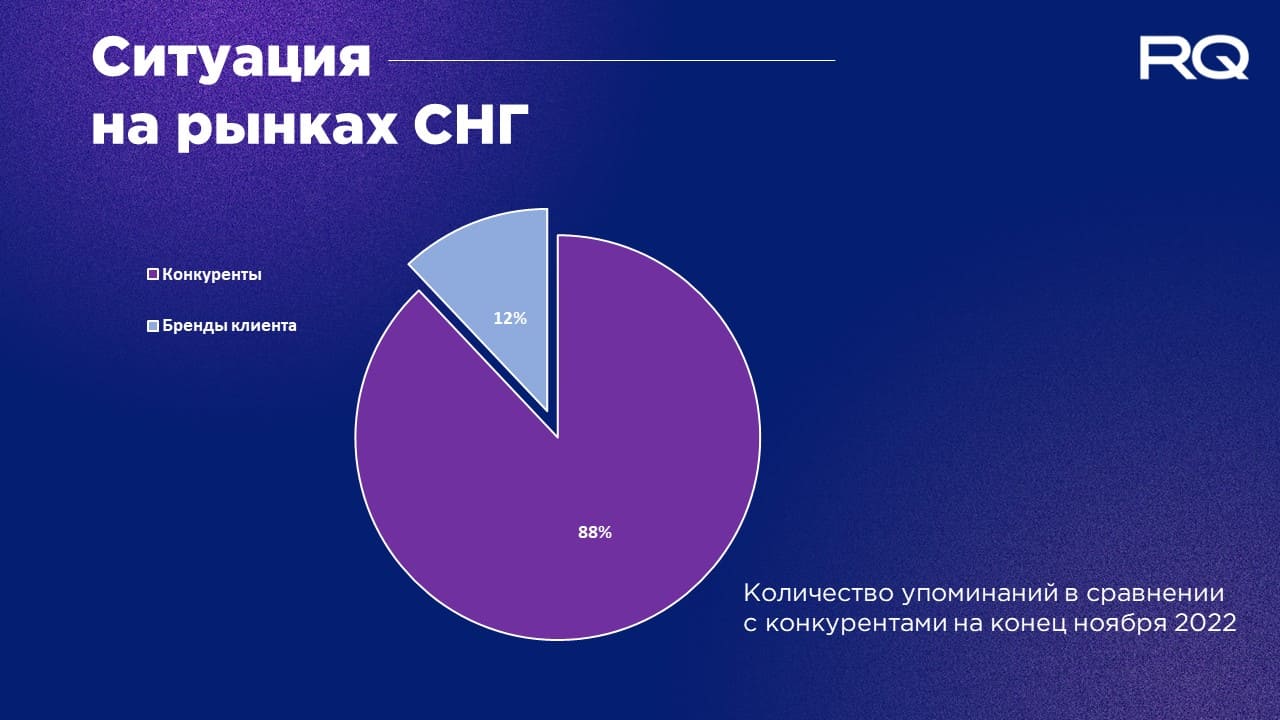 Ситуация на рынках СНГ

RQ

Конкуренты

Бренды клиента

12%

88%

Количество упоминаний в сравнении с конкурентами на конец ноября 2022